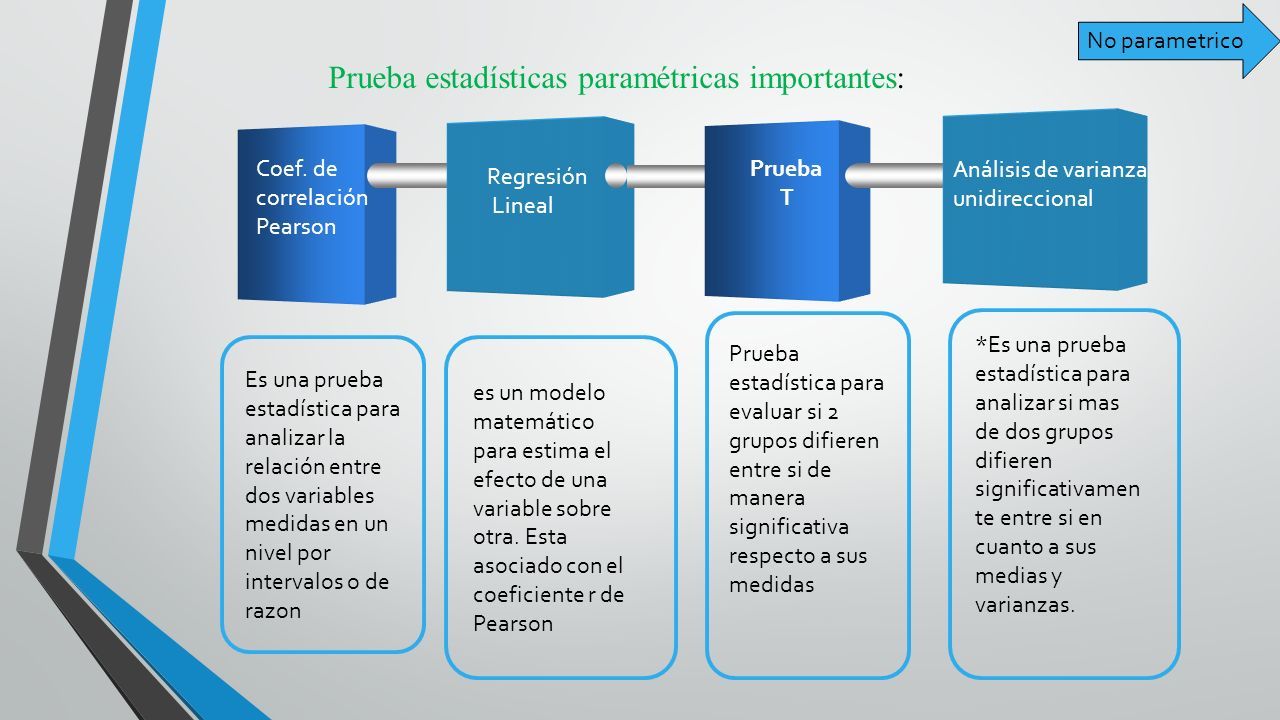 No parametrico

Prueba estadísticas paramétricas importantes:

Coef. de correlación Pearson

Regresión Lineal

Prueba T

Análisis de varianza unidireccional

Es una prueba estadística para analizar la relación entre dos variables medidas en un nivel por intervalos o de razon

es un modelo matemático para estima el efecto de una variable sobre otra. Esta asociado con el coeficiente r de Pearson

Prueba estadística para evaluar si 2 grupos difieren entre si de manera significativa respecto a sus medidas

*Es una prueba estadística para analizar si mas de dos grupos difieren significativamente entre si en cuanto a sus medias y varianzas.